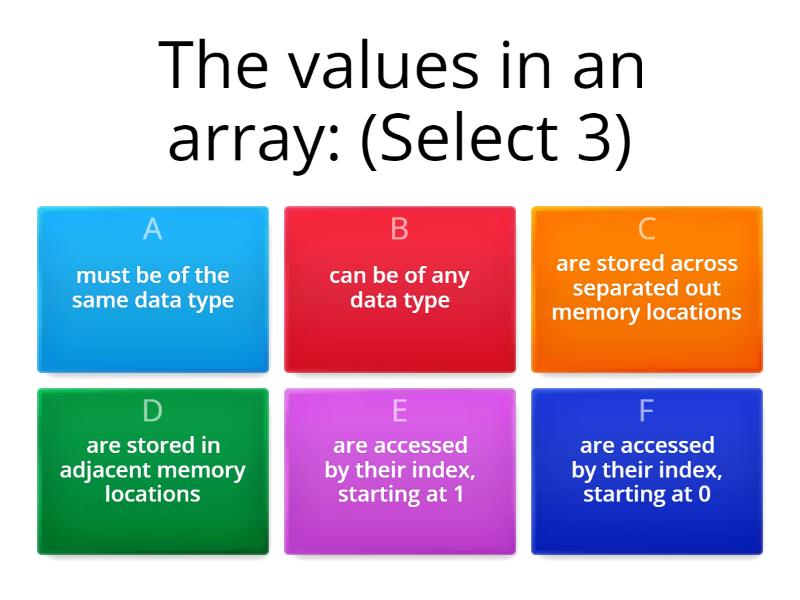 The values in an array: (Select 3)

A
must be of the same data type

B
can be of any data type

C
are stored across separated out memory locations

D
are stored in adjacent memory locations

E
are accessed by their index, starting at 1

F
are accessed by their index, starting at 0